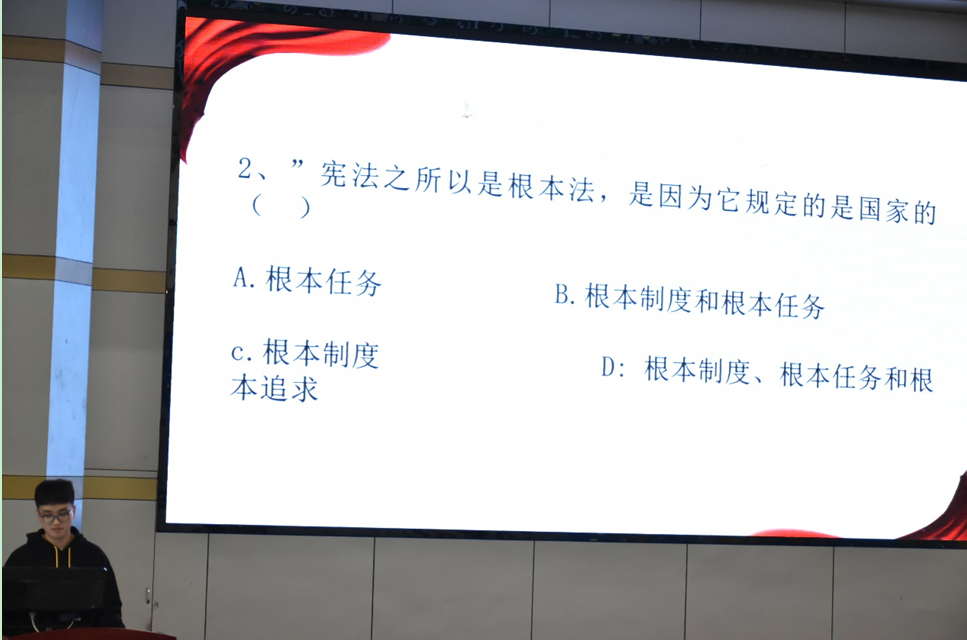 2、”宪法之所以是根本法，是因为它规定的是国家的（ ）

A.根本任务

B.根本制度和根本任务

c.根本制度

D: 根本制度、根本任务和根本追求